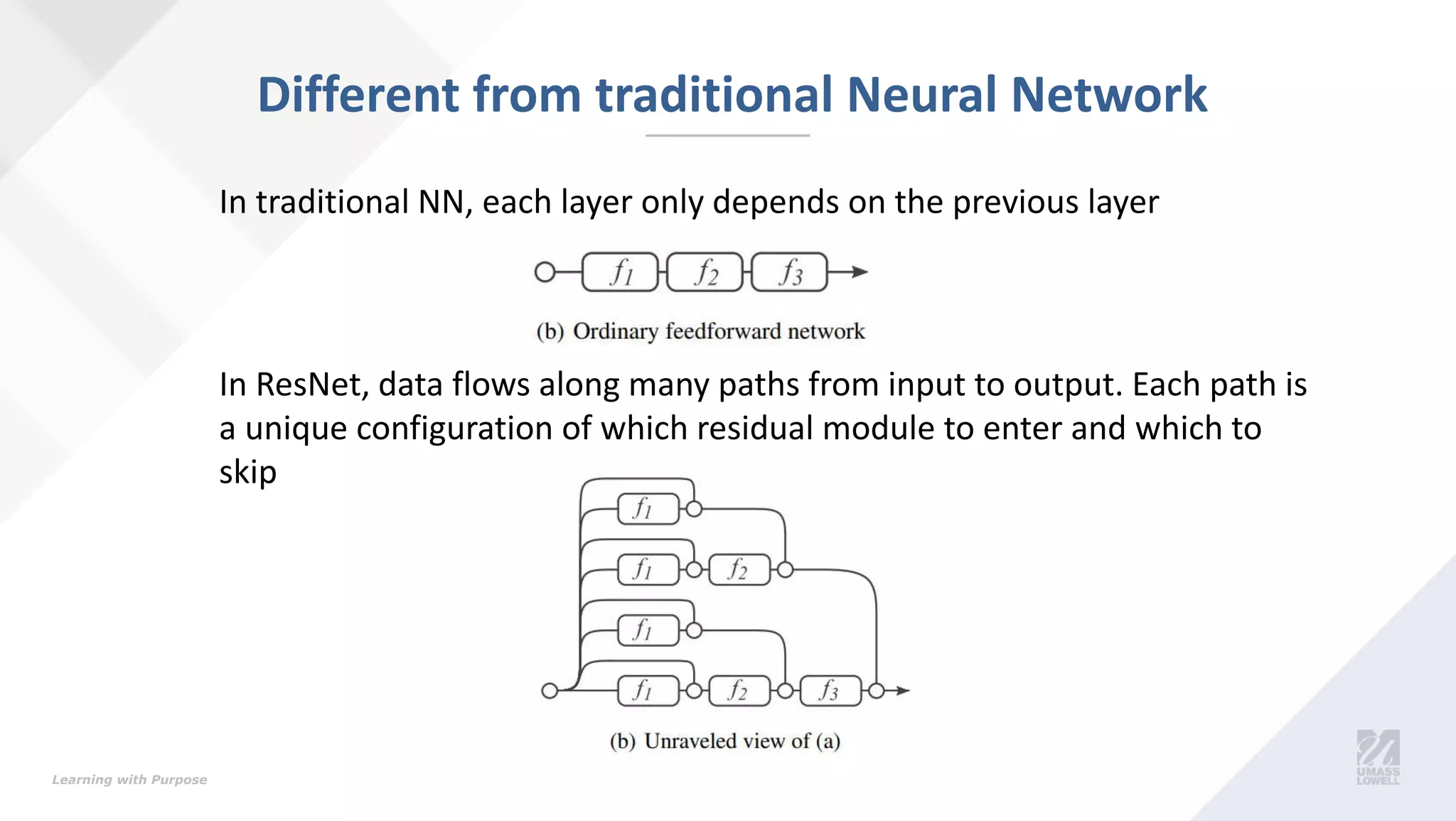 Different from traditional Neural Network

In traditional NN, each layer only depends on the previous layer

$f_1$ $f_2$ $f_3$

(b) Ordinary feedforward network

In ResNet, data flows along many paths from input to output. Each path is a unique configuration of which residual module to enter and which to skip

$f_1$

$f_1$ $f_2$

$f_1$

$f_1$ $f_2$ $f_3$

(b) Unraveled view of (a)

Learning with Purpose

UMASS LOWELL